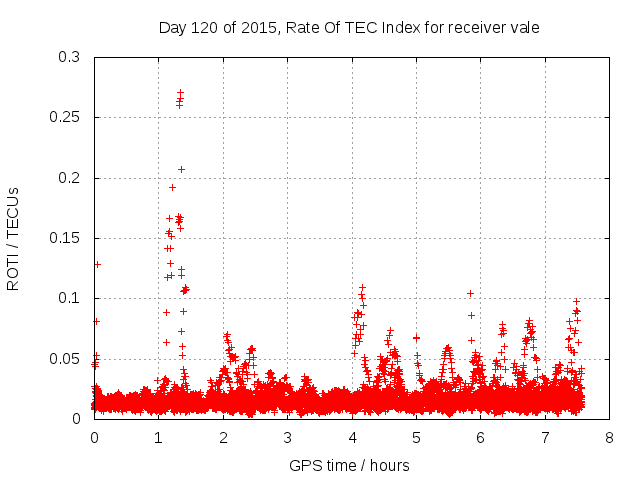 Day 120 of 2015, Rate Of TEC Index for receiver vale

ROTI / TECUs

0.3
0.25
0.2
0.15
0.1
0.05
0

0 1 2 3 4 5 6 7 8

GPS time / hours